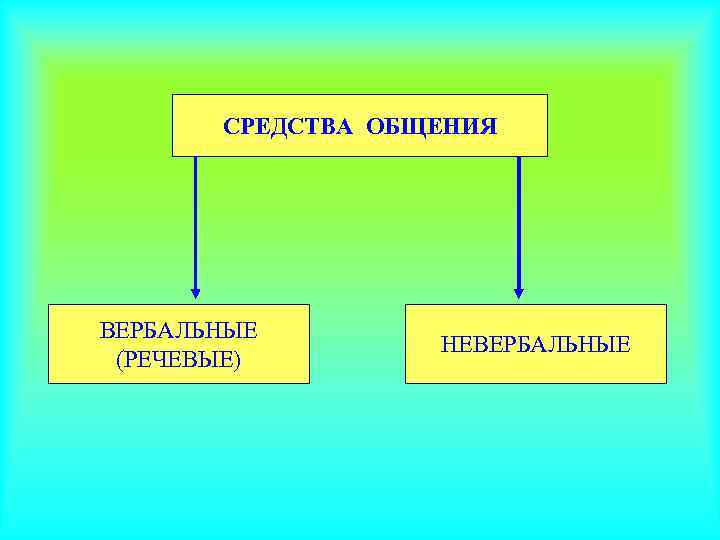 СРЕДСТВА ОБЩЕНИЯ

ВЕРБАЛЬНЫЕ (РЕЧЕВЫЕ)

НЕВЕРБАЛЬНЫЕ